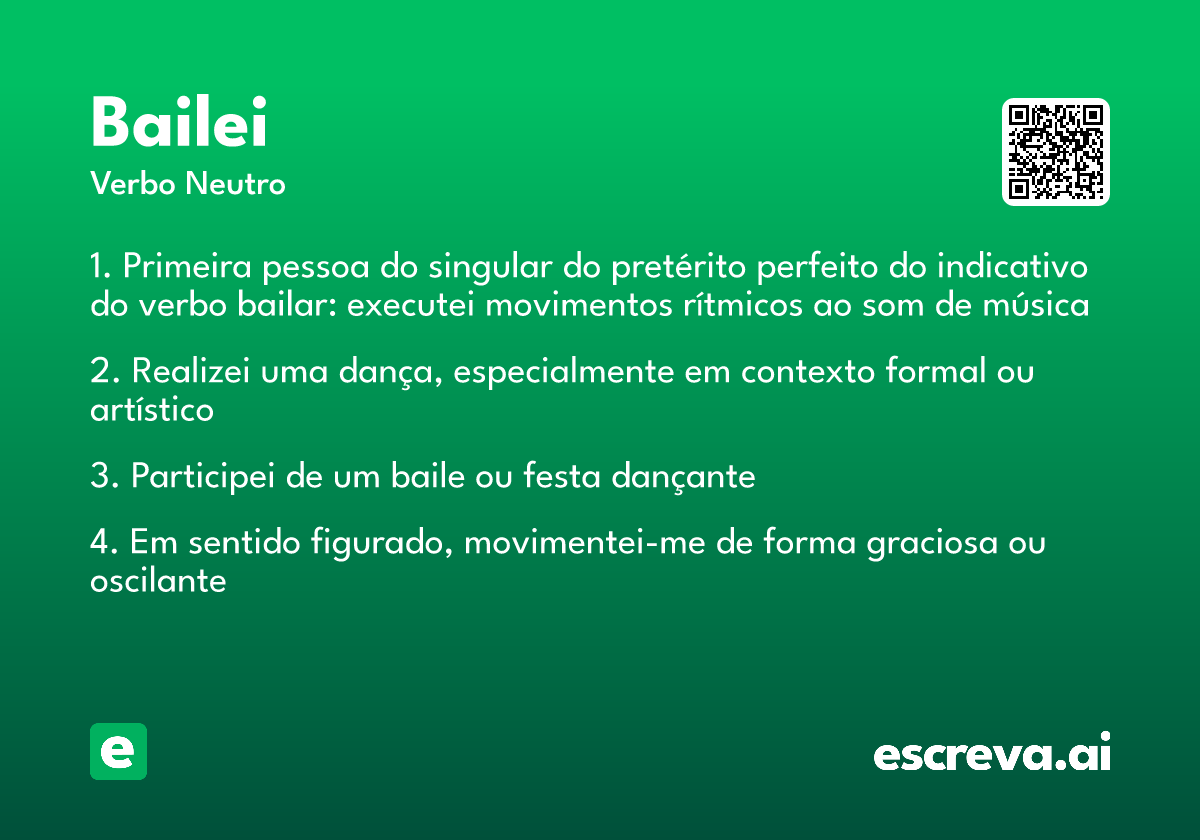 Bailei
Verbo Neutro

1. Primeira pessoa do singular do pretérito perfeito do indicativo do verbo bailar: executei movimentos rítmicos ao som de música

2. Realizei uma dança, especialmente em contexto formal ou artístico

3. Participei de um baile ou festa dançante

4. Em sentido figurado, movimentei-me de forma graciosa ou oscilante

e

escreva.ai